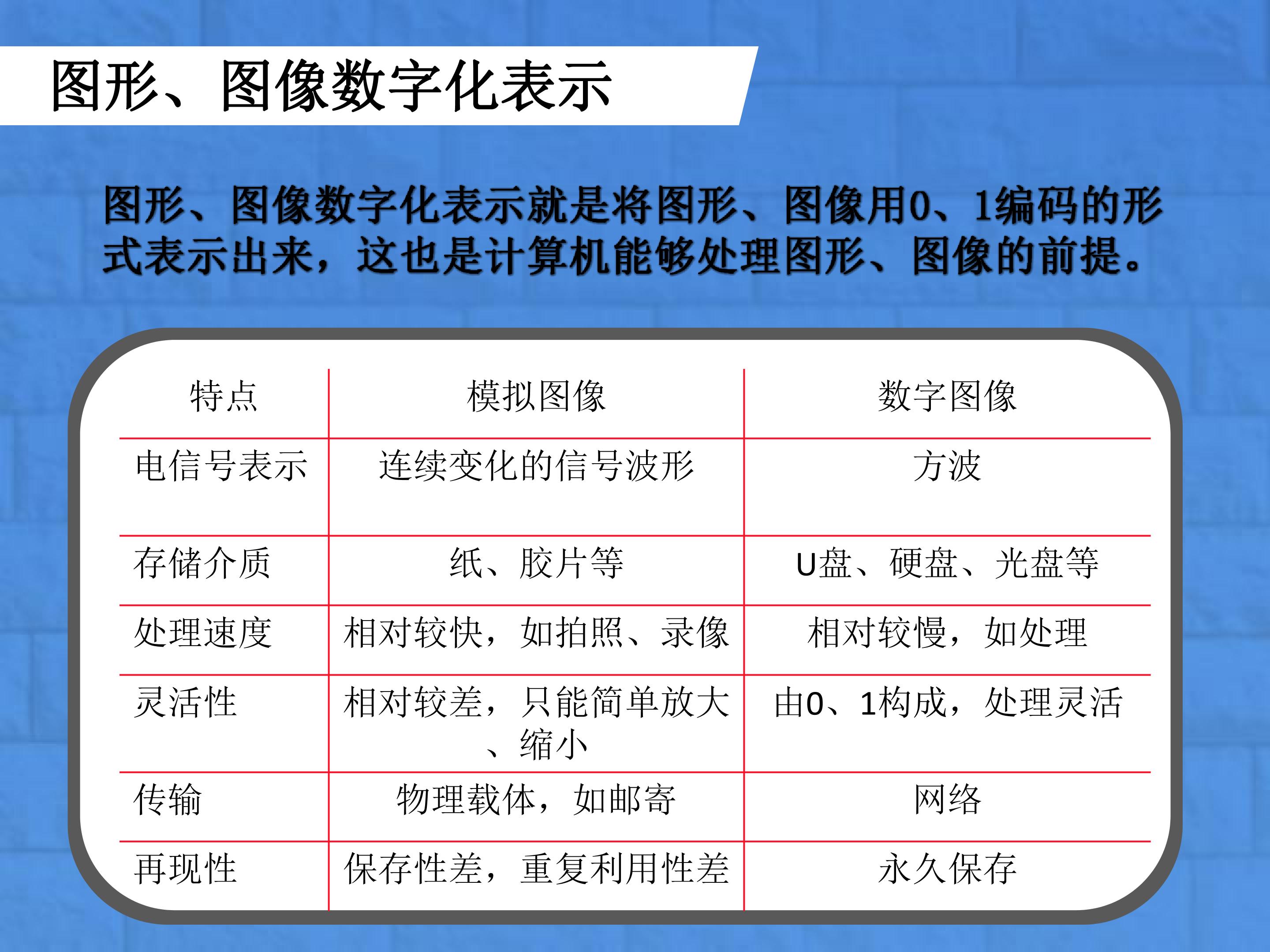 图形、图像数字化表示

图形、图像数字化表示就是将图形、图像用0、1编码的形式表示出来，这也是计算机能够处理图形、图像的前提。

| 特点 | 模拟图像 | 数字图像 |
|---|---|---|
| 电信号表示 | 连续变化的信号波形 | 方波 |
| 存储介质 | 纸、胶片等 | U盘、硬盘、光盘等 |
| 处理速度 | 相对较快，如拍照、录像 | 相对较慢，如处理 |
| 灵活性 | 相对较差，只能简单放大、缩小 | 由0、1构成，处理灵活 |
| 传输 | 物理载体，如邮寄 | 网络 |
| 再现性 | 保存性差，重复利用性差 | 永久保存 |